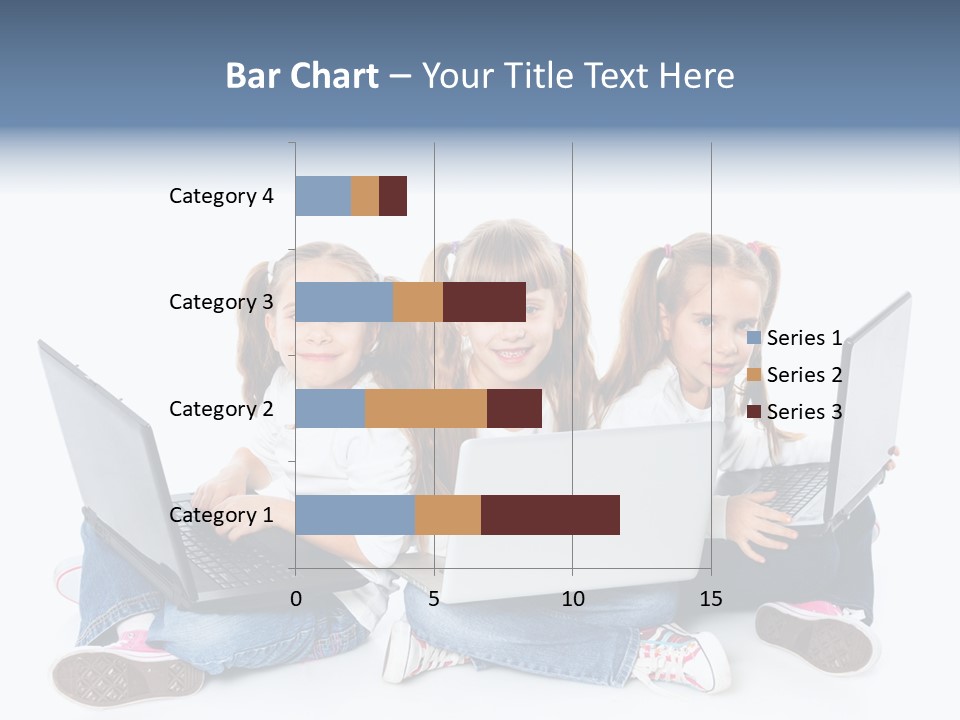 Bar Chart – Your Title Text Here

Category 4
Category 3
Category 2
Category 1

0
5
10
15

Series 1
Series 2
Series 3